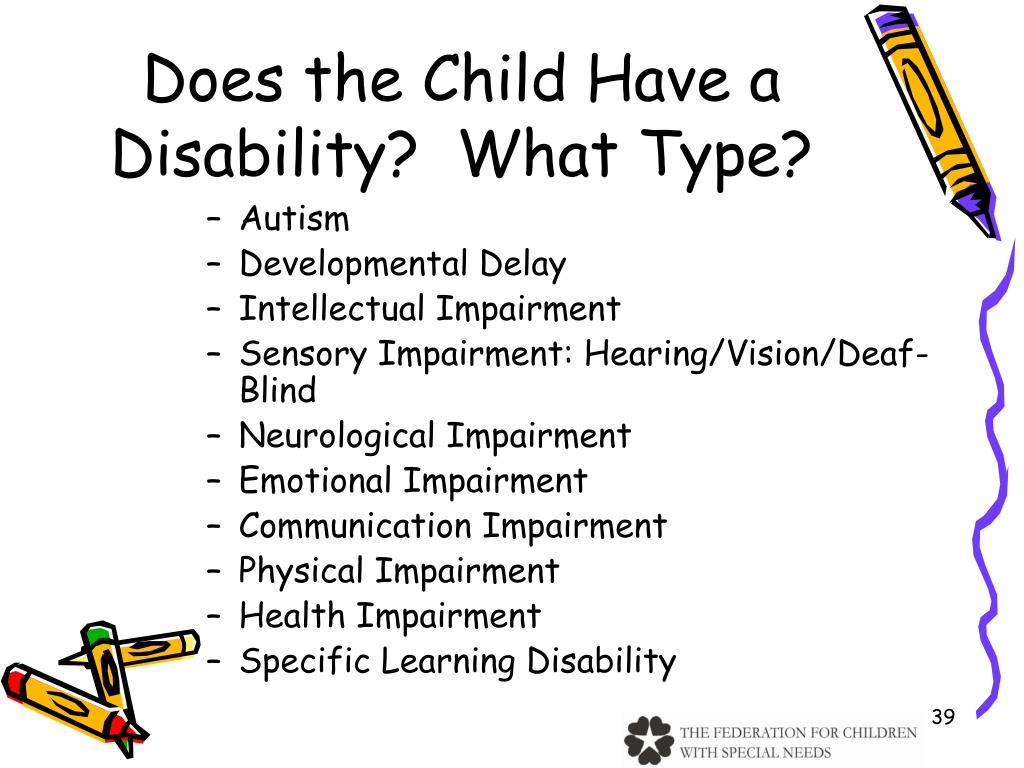 Does the Child Have a Disability? What Type?

– Autism
– Developmental Delay
– Intellectual Impairment
– Sensory Impairment: Hearing/Vision/Deaf-Blind
– Neurological Impairment
– Emotional Impairment
– Communication Impairment
– Physical Impairment
– Health Impairment
– Specific Learning Disability

39

THE FEDERATION FOR CHILDREN WITH SPECIAL NEEDS